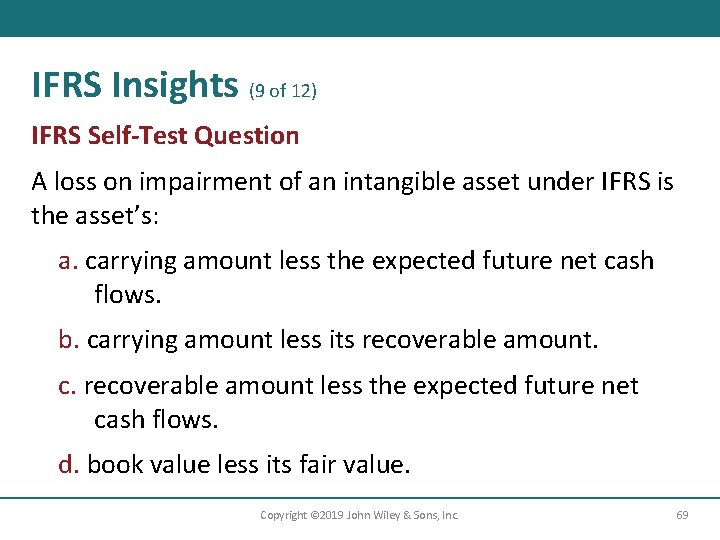 IFRS Insights (9 of 12)

IFRS Self-Test Question

A loss on impairment of an intangible asset under IFRS is the asset's:

a. carrying amount less the expected future net cash flows.

b. carrying amount less its recoverable amount.

c. recoverable amount less the expected future net cash flows.

d. book value less its fair value.

Copyright ©2019 John Wiley & Sons, Inc. 69